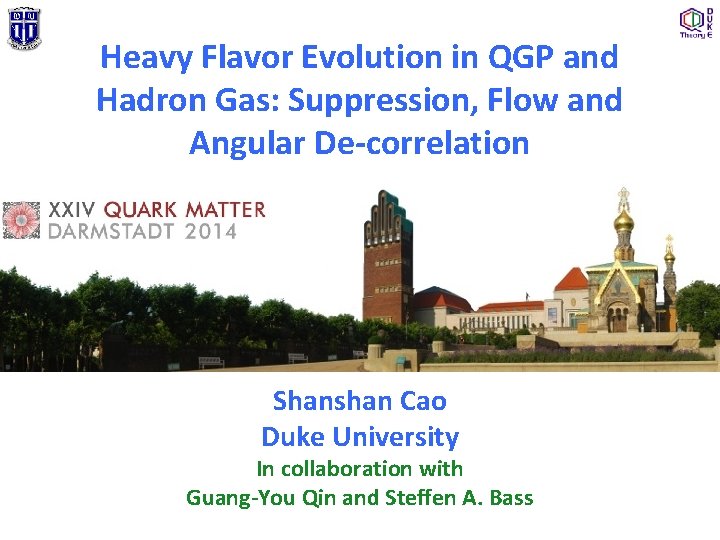 DUKE Theory

Heavy Flavor Evolution in QGP and Hadron Gas: Suppression, Flow and Angular De-correlation

XXIV QUARK MATTER
DARMSTADT 2014

Shanshan Cao
Duke University
In collaboration with
Guang-You Qin and Steffen A. Bass